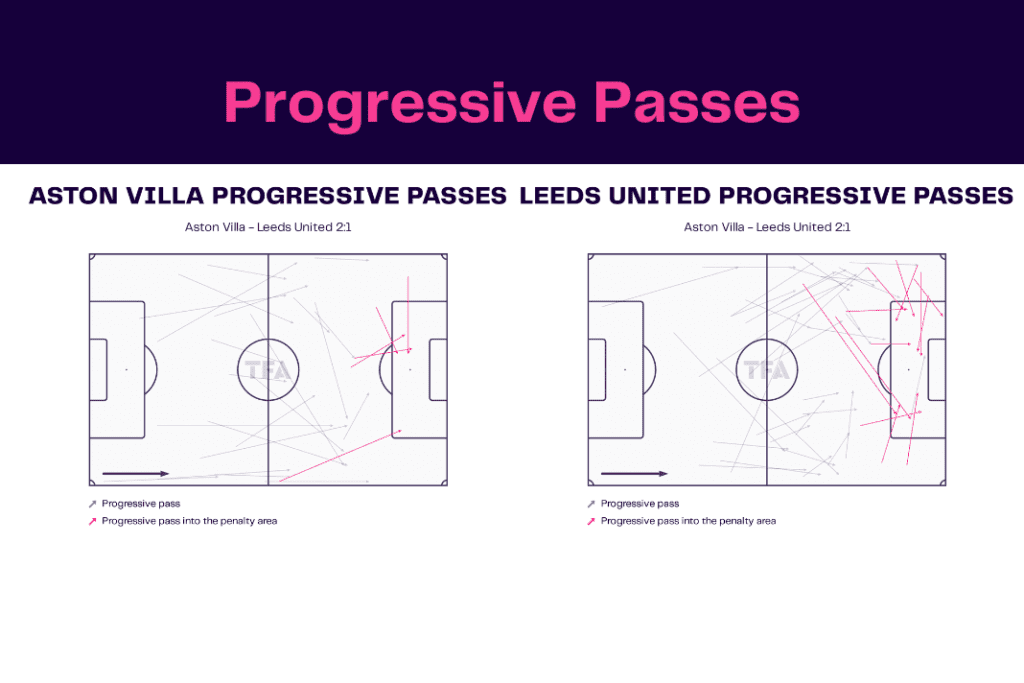 Progressive Passes

ASTON VILLA PROGRESSIVE PASSES

Aston Villa - Leeds United 2:1

TFA

Progressive pass
Progressive pass into the penalty area

LEEDS UNITED PROGRESSIVE PASSES

Aston Villa - Leeds United 2:1

TFA

Progressive pass
Progressive pass into the penalty area